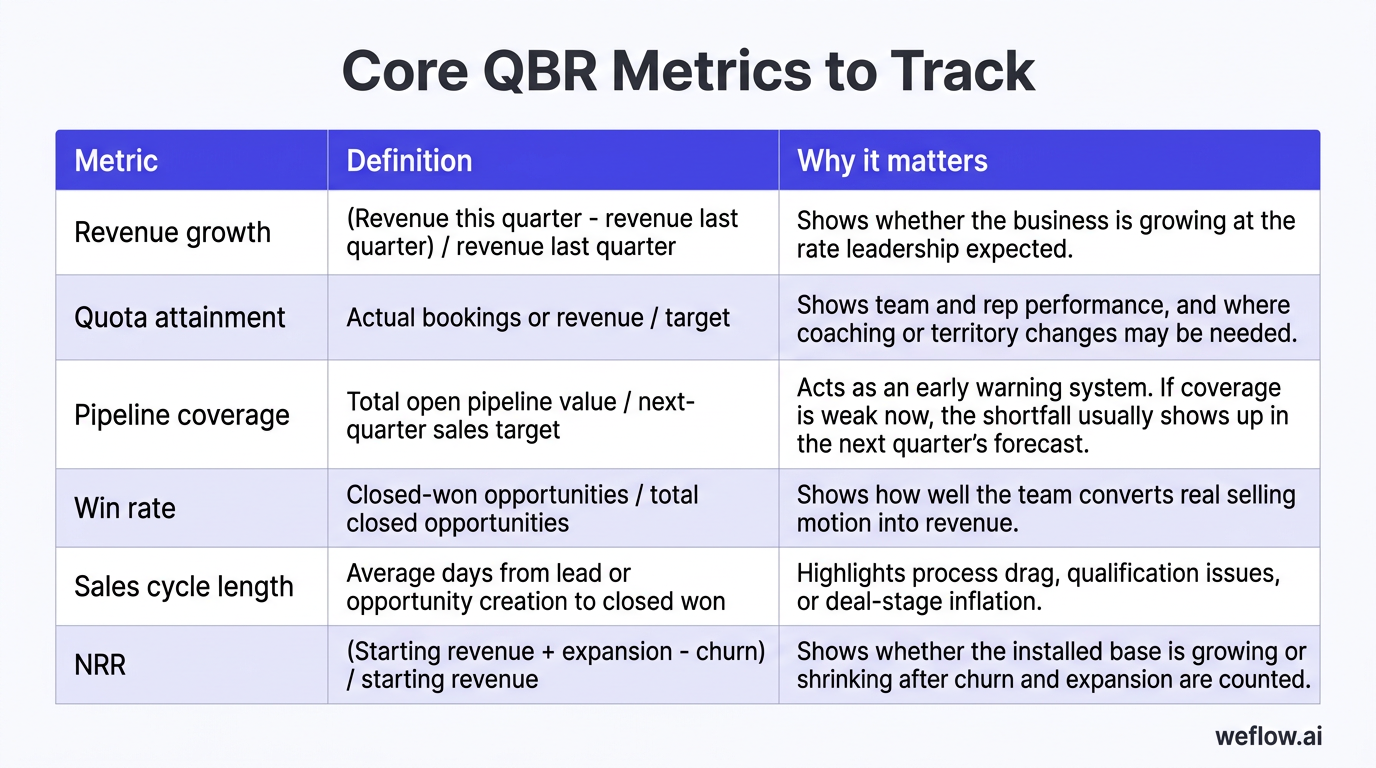 Core QBR Metrics to Track

| Metric | Definition | Why it matters |
|---|---|---|
| Revenue growth | (Revenue this quarter - revenue last quarter) / revenue last quarter | Shows whether the business is growing at the rate leadership expected. |
| Quota attainment | Actual bookings or revenue / target | Shows team and rep performance, and where coaching or territory changes may be needed. |
| Pipeline coverage | Total open pipeline value / next-quarter sales target | Acts as an early warning system. If coverage is weak now, the shortfall usually shows up in the next quarter's forecast. |
| Win rate | Closed-won opportunities / total closed opportunities | Shows how well the team converts real selling motion into revenue. |
| Sales cycle length | Average days from lead or opportunity creation to closed won | Highlights process drag, qualification issues, or deal-stage inflation. |
| NRR | (Starting revenue + expansion - churn) / starting revenue | Shows whether the installed base is growing or shrinking after churn and expansion are counted. |

weflow.ai